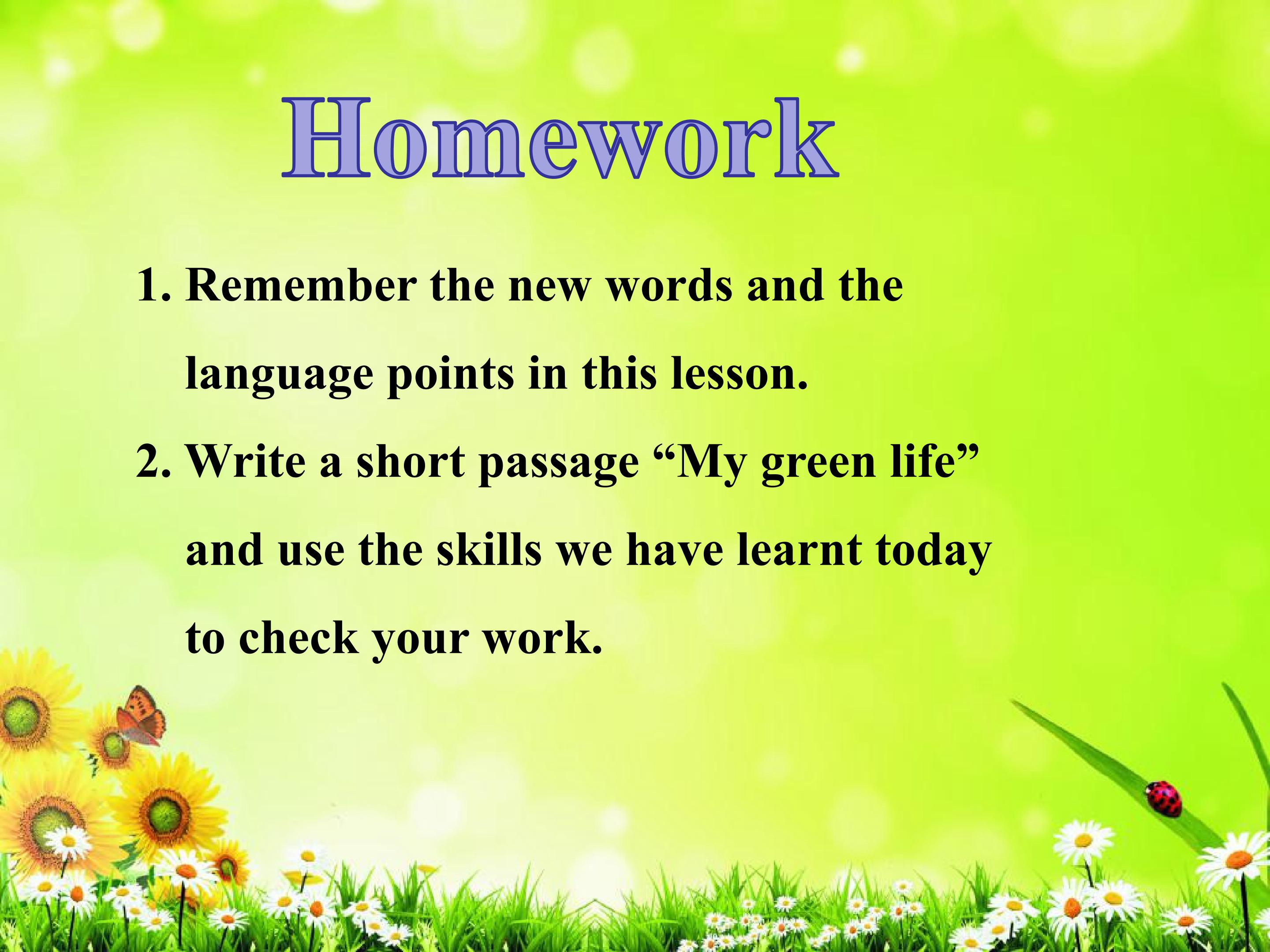 Homework

1. Remember the new words and the language points in this lesson.

2. Write a short passage “My green life” and use the skills we have learnt today to check your work.